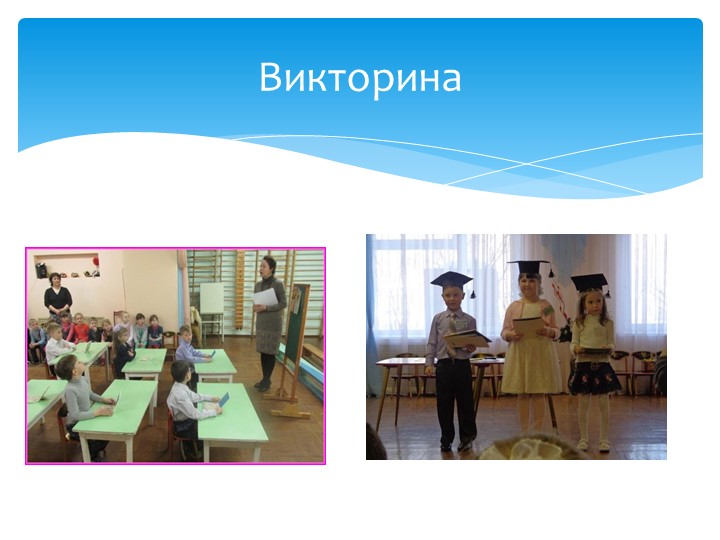 Викторина